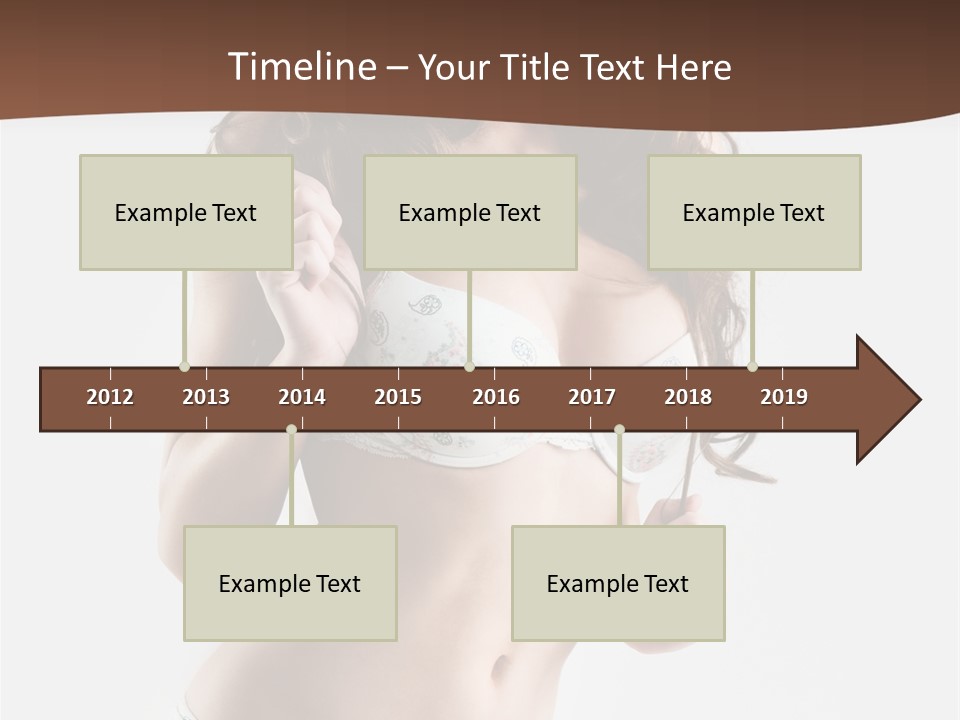 Timeline – Your Title Text Here

Example Text

Example Text

Example Text

2012 2013 2014 2015 2016 2017 2018 2019

Example Text

Example Text